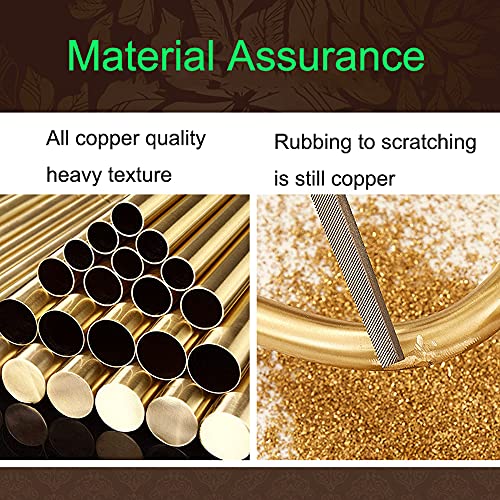 Material Assurance

All copper quality heavy texture

Rubbing to scratching is still copper